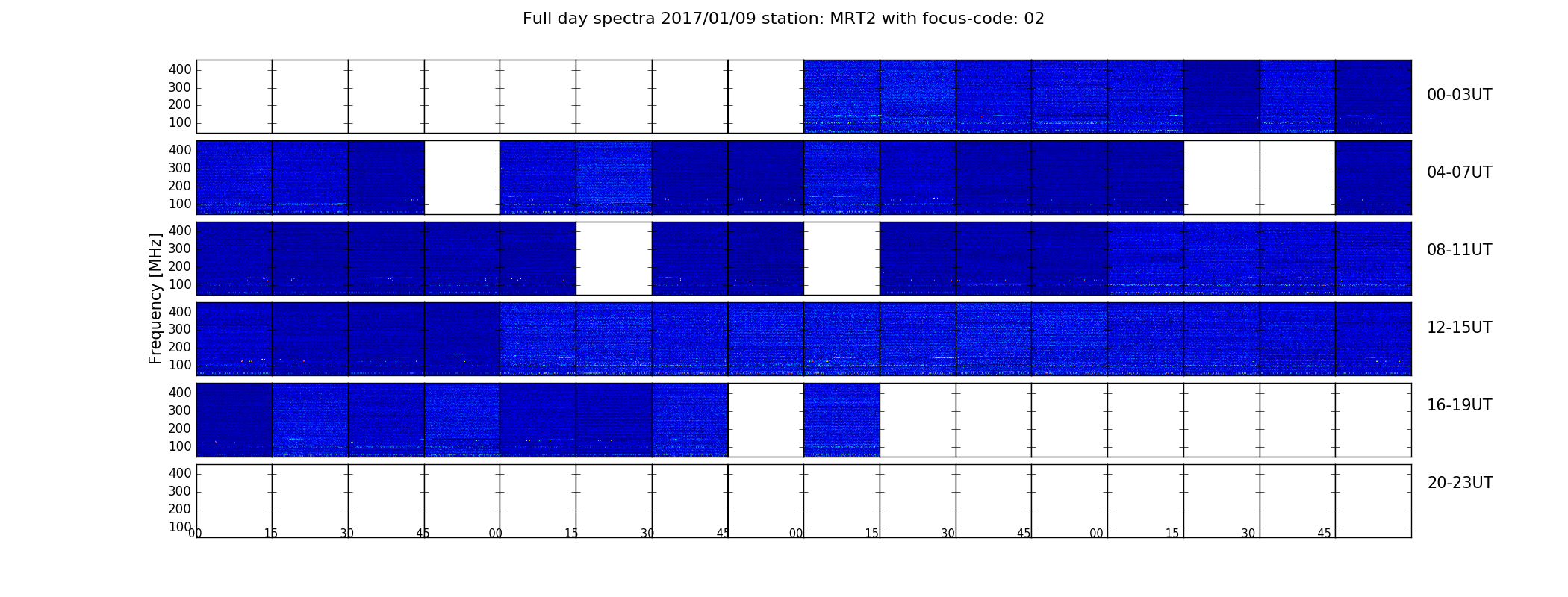 Full day spectra 2017/01/09 station: MRT2 with focus-code: 02

Frequency [MHz]

400
300
200
100

00-03UT

400
300
200
100

04-07UT

400
300
200
100

08-11UT

400
300
200
100

12-15UT

400
300
200
100

16-19UT

400
300
200
100

20-23UT

00 15 30 45 00 15 30 45 00 15 30 45 00 15 30 45